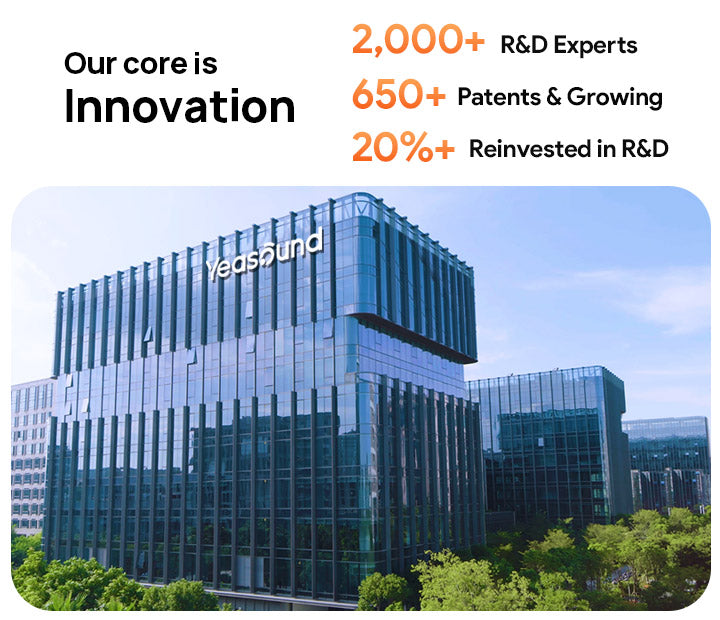 Our core is
Innovation

2,000+ R&D Experts
650+ Patents & Growing
20%+ Reinvested in R&D

Yeasound